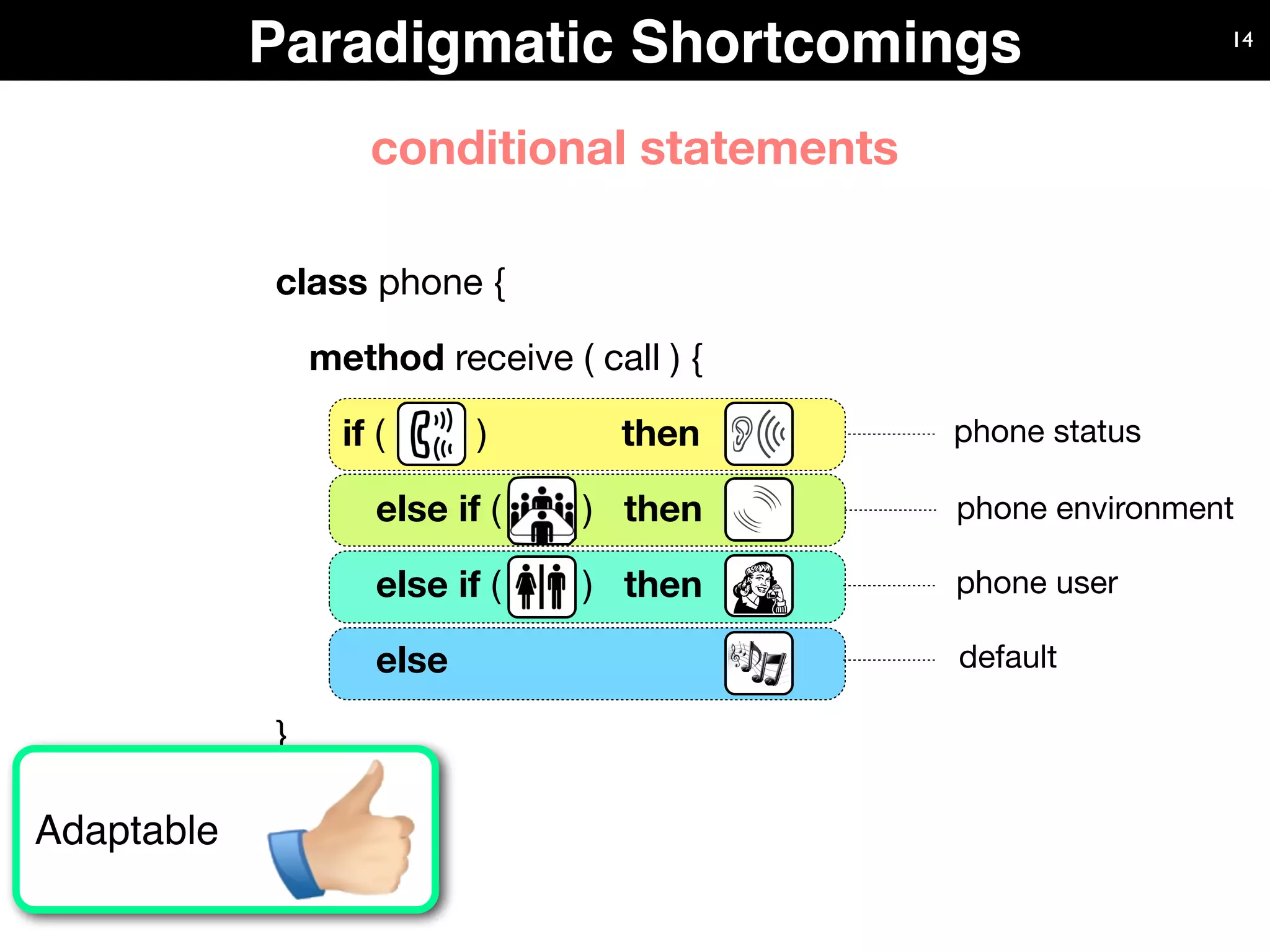 Paradigmatic Shortcomings

14

conditional statements

class phone {

method receive ( call ) {

if ( ) then

phone status

else if ( ) then

phone environment

else if ( ) then

phone user

else

default

}

Adaptable